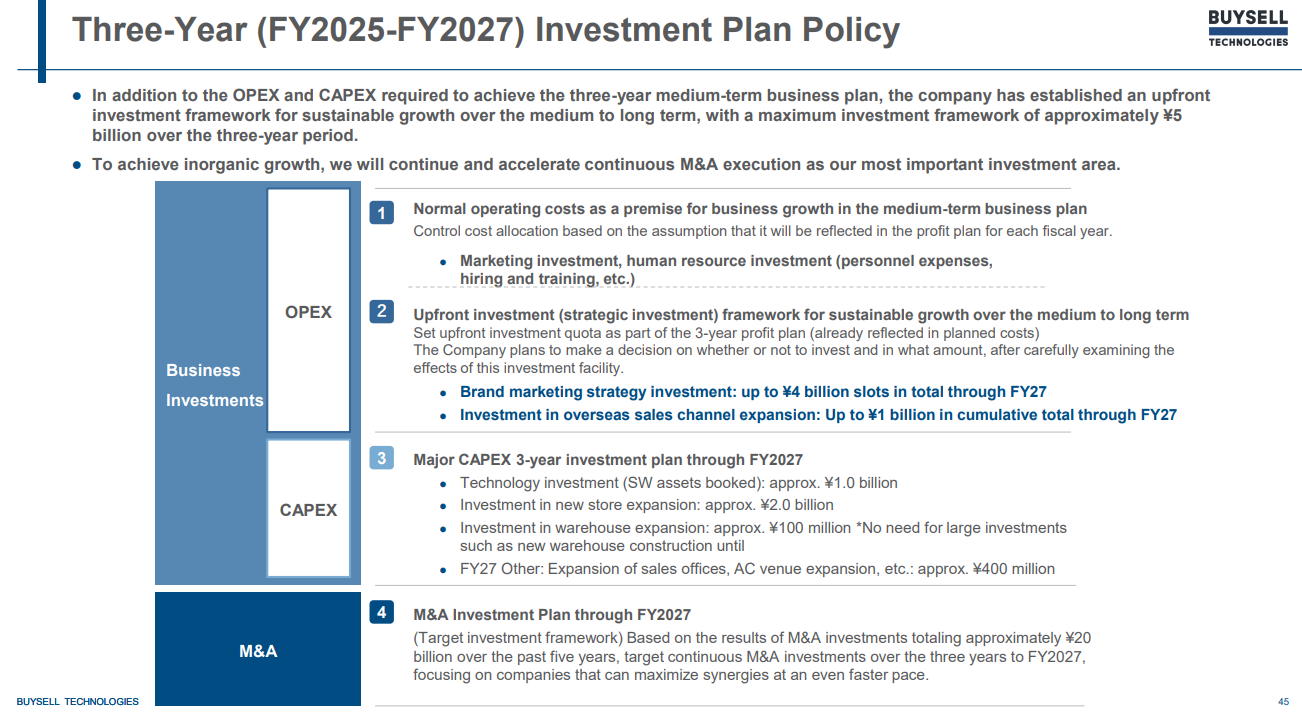 Three-Year (FY2025-FY2027) Investment Plan Policy

BUYSELL TECHNOLOGIES

● In addition to the OPEX and CAPEX required to achieve the three-year medium-term business plan, the company has established an upfront investment framework for sustainable growth over the medium to long term, with a maximum investment framework of approximately ¥5 billion over the three-year period.

● To achieve inorganic growth, we will continue and accelerate continuous M&A execution as our most important investment area.

Business Investments

OPEX

1 Normal operating costs as a premise for business growth in the medium-term business plan
Control cost allocation based on the assumption that it will be reflected in the profit plan for each fiscal year.

● Marketing investment, human resource investment (personnel expenses, hiring and training, etc.)

2 Upfront investment (strategic investment) framework for sustainable growth over the medium to long term
Set upfront investment quota as part of the 3-year profit plan (already reflected in planned costs)
The Company plans to make a decision on whether or not to invest and in what amount, after carefully examining the effects of this investment facility.

● Brand marketing strategy investment: up to ¥4 billion slots in total through FY27
● Investment in overseas sales channel expansion: Up to ¥1 billion in cumulative total through FY27

CAPEX

3 Major CAPEX 3-year investment plan through FY2027
● Technology investment (SW assets booked): approx. ¥1.0 billion
● Investment in new store expansion: approx. ¥2.0 billion
● Investment in warehouse expansion: approx. ¥100 million *No need for large investments such as new warehouse construction until
● FY27 Other: Expansion of sales offices, AC venue expansion, etc.: approx. ¥400 million

M&A

4 M&A Investment Plan through FY2027
(Target investment framework) Based on the results of M&A investments totaling approximately ¥20 billion over the past five years, target continuous M&A investments over the three years to FY2027, focusing on companies that can maximize synergies at an even faster pace.

BUYSELL TECHNOLOGIES

45